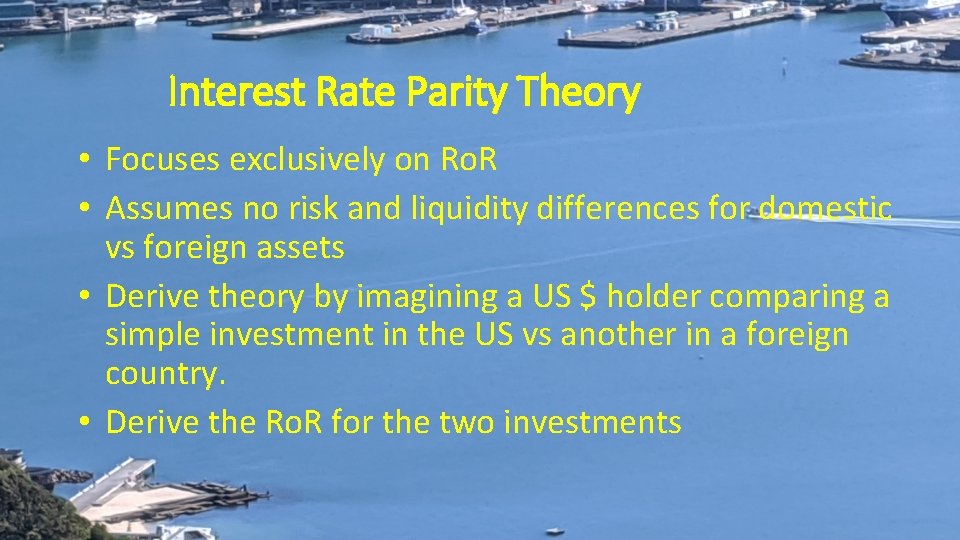 Interest Rate Parity Theory

• Focuses exclusively on RoR
• Assumes no risk and liquidity differences for domestic vs foreign assets
• Derive theory by imagining a US \$ holder comparing a simple investment in the US vs another in a foreign country.
• Derive the RoR for the two investments